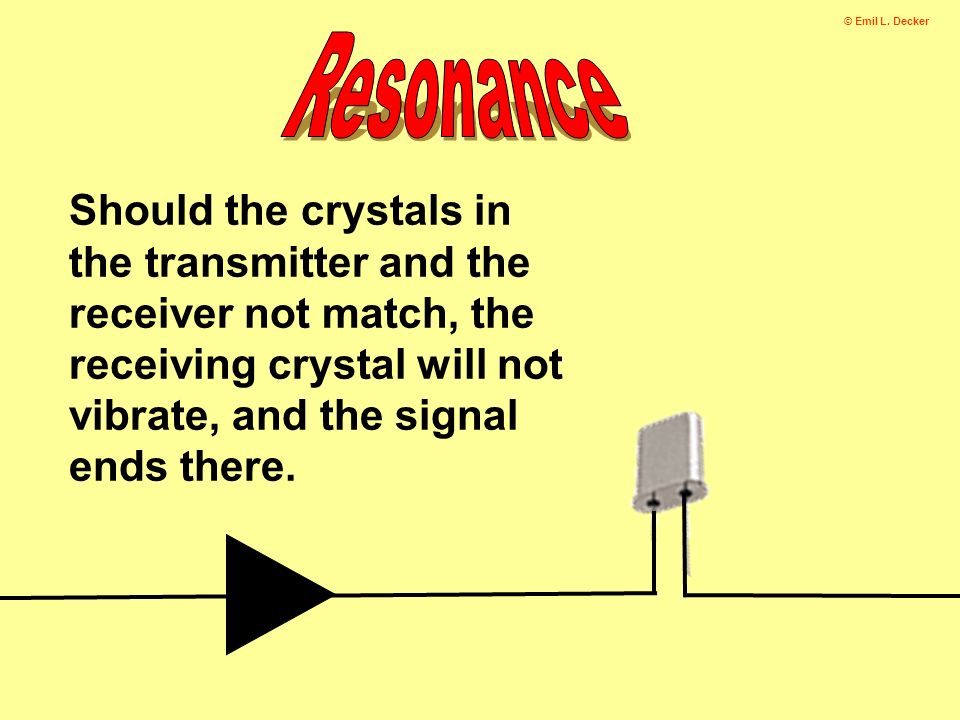 © Emil L. Decker

Resonance

Should the crystals in the transmitter and the receiver not match, the receiving crystal will not vibrate, and the signal ends there.